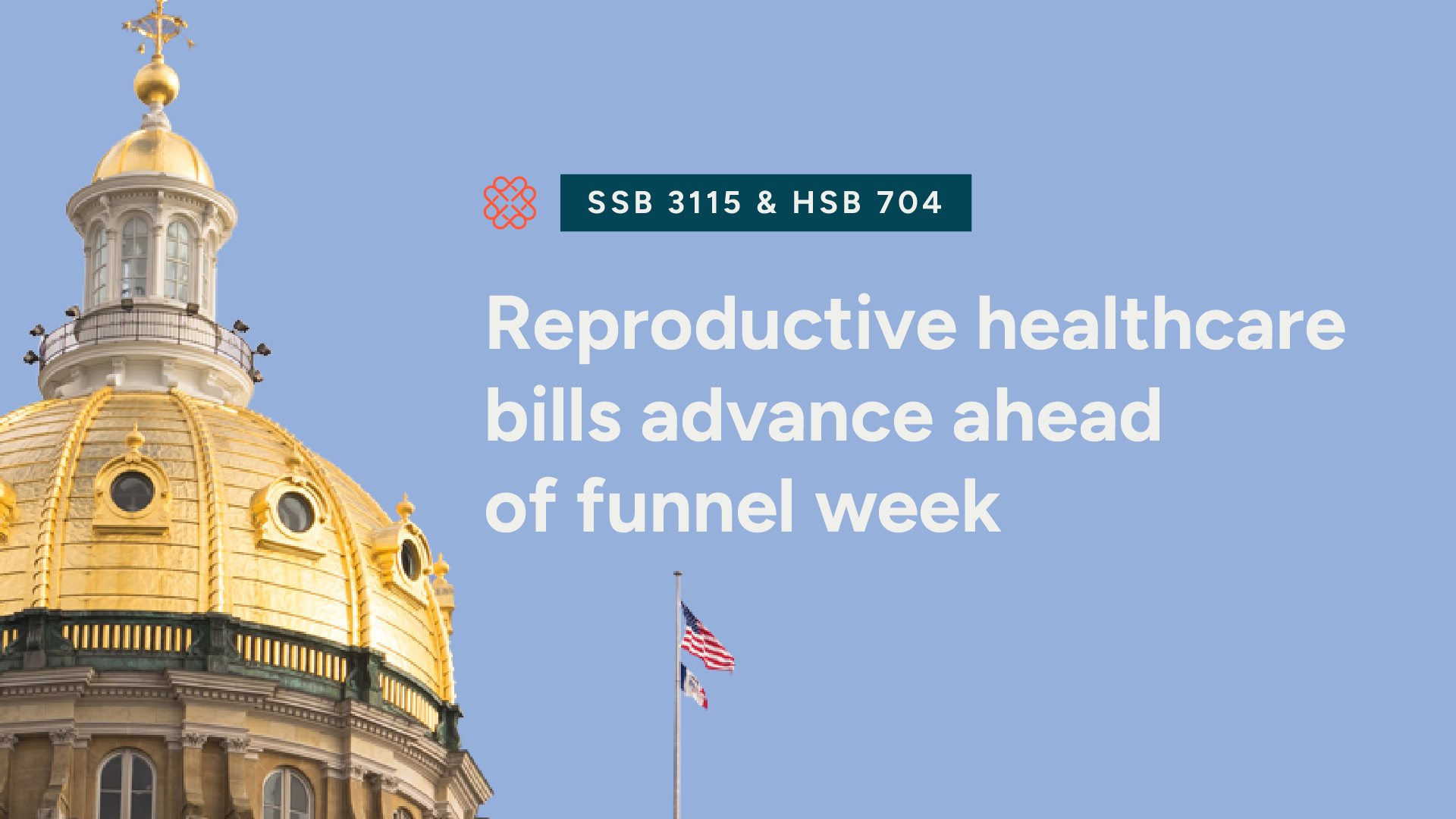 SSB 3115 & HSB 704

Reproductive healthcare bills advance ahead of funnel week